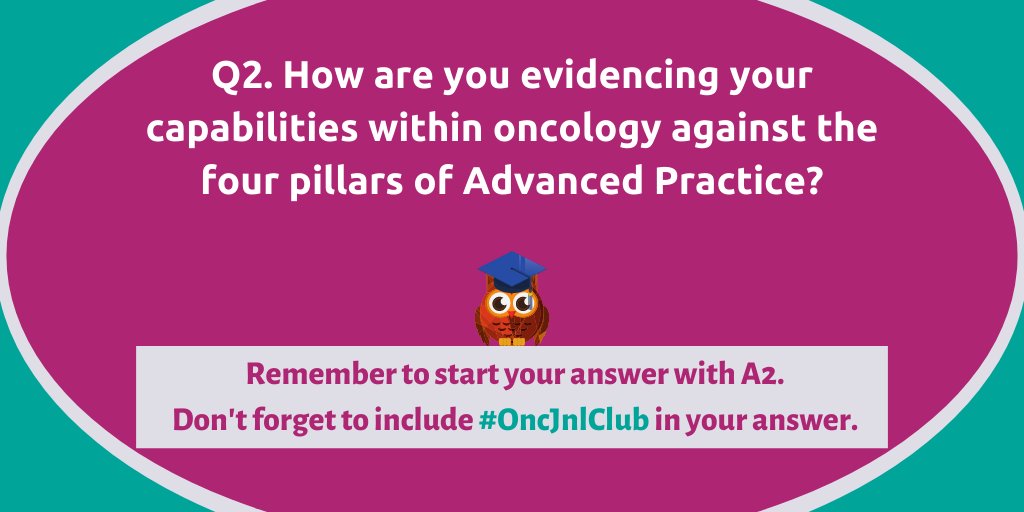 Q2. How are you evidencing your capabilities within oncology against the four pillars of Advanced Practice?

Remember to start your answer with A2.
Don't forget to include #OncJnlClub in your answer.